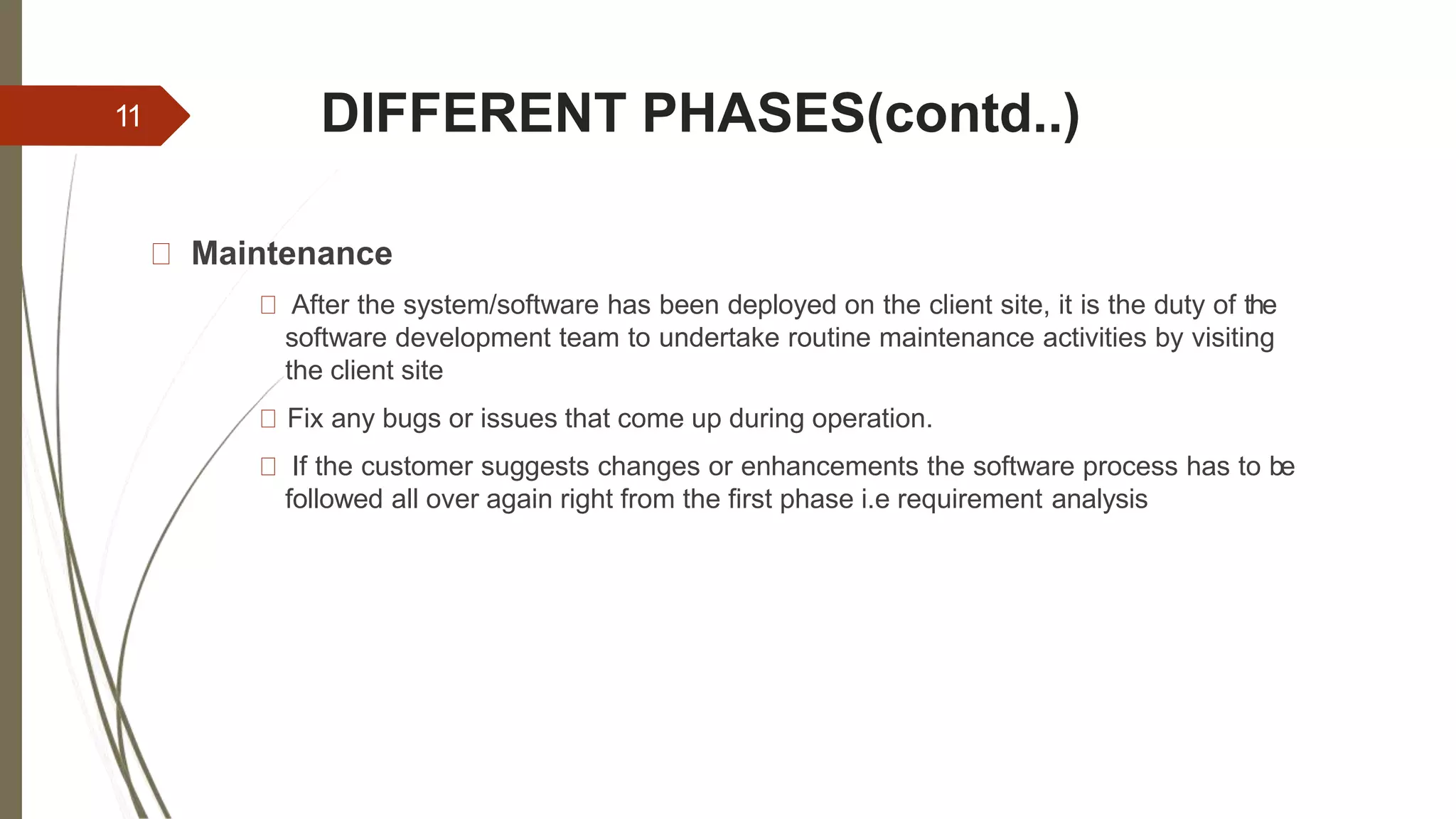 11

DIFFERENT PHASES(contd..)

Maintenance

After the system/software has been deployed on the client site, it is the duty of the software development team to undertake routine maintenance activities by visiting the client site

Fix any bugs or issues that come up during operation.

If the customer suggests changes or enhancements the software process has to be followed all over again right from the first phase i.e requirement analysis